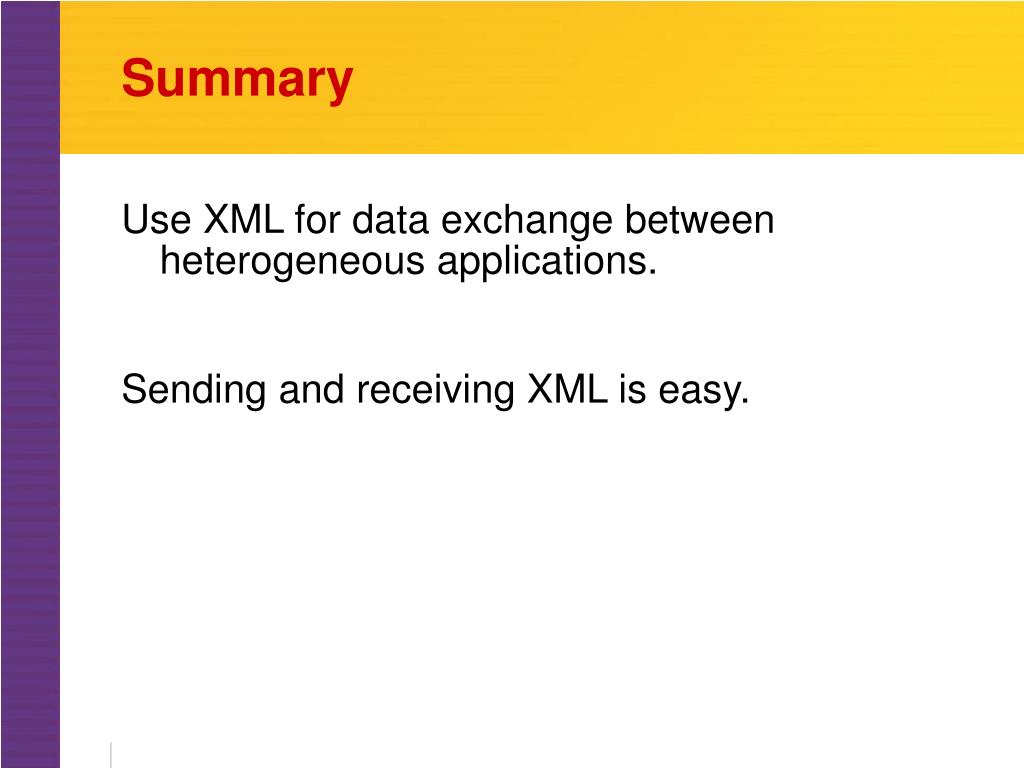 Summary

Use XML for data exchange between heterogeneous applications.

Sending and receiving XML is easy.